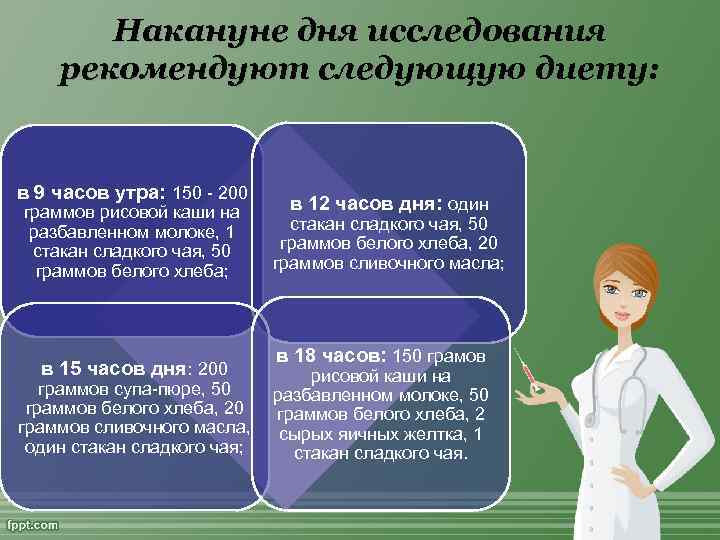 Накануне дня исследования рекомендуют следующую диету:

в 9 часов утра: 150 - 200 граммов рисовой каши на разбавленном молоке, 1 стакан сладкого чая, 50 граммов белого хлеба;

в 12 часов дня: один стакан сладкого чая, 50 граммов белого хлеба, 20 граммов сливочного масла;

в 15 часов дня: 200 граммов супа-пюре, 50 граммов белого хлеба, 20 граммов сливочного масла, один стакан сладкого чая;

в 18 часов: 150 грамов рисовой каши на разбавленном молоке, 50 граммов белого хлеба, 2 сырых яичных желтка, 1 стакан сладкого чая.

fppt.com